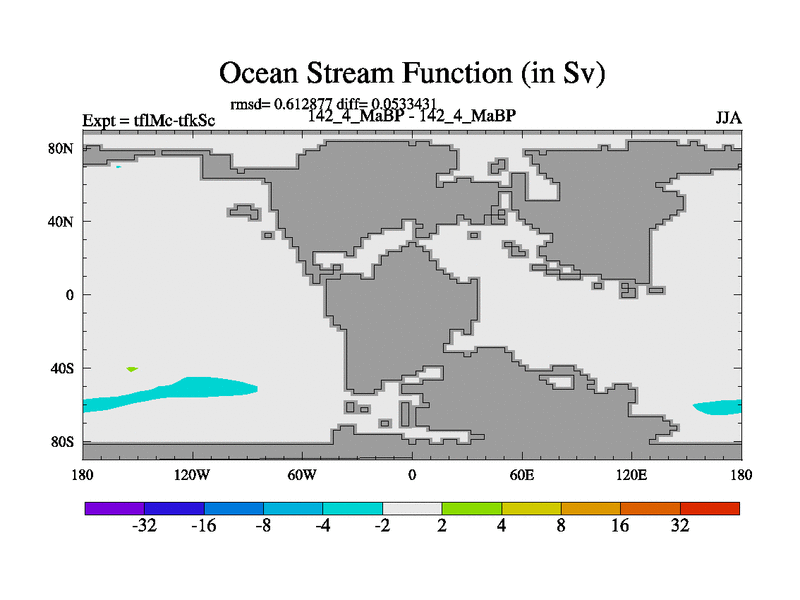 Ocean Stream Function (in Sv)

rmsd= 0.612877 diff= 0.0533431

Expt = tflMc-tfkSc

142_4_MaBP - 142_4_MaBP

JJA

80N

40N

0

40S

80S

180

120W

60W

0

60E

120E

180

-32

-16

-8

-4

-2

2

4

8

16

32